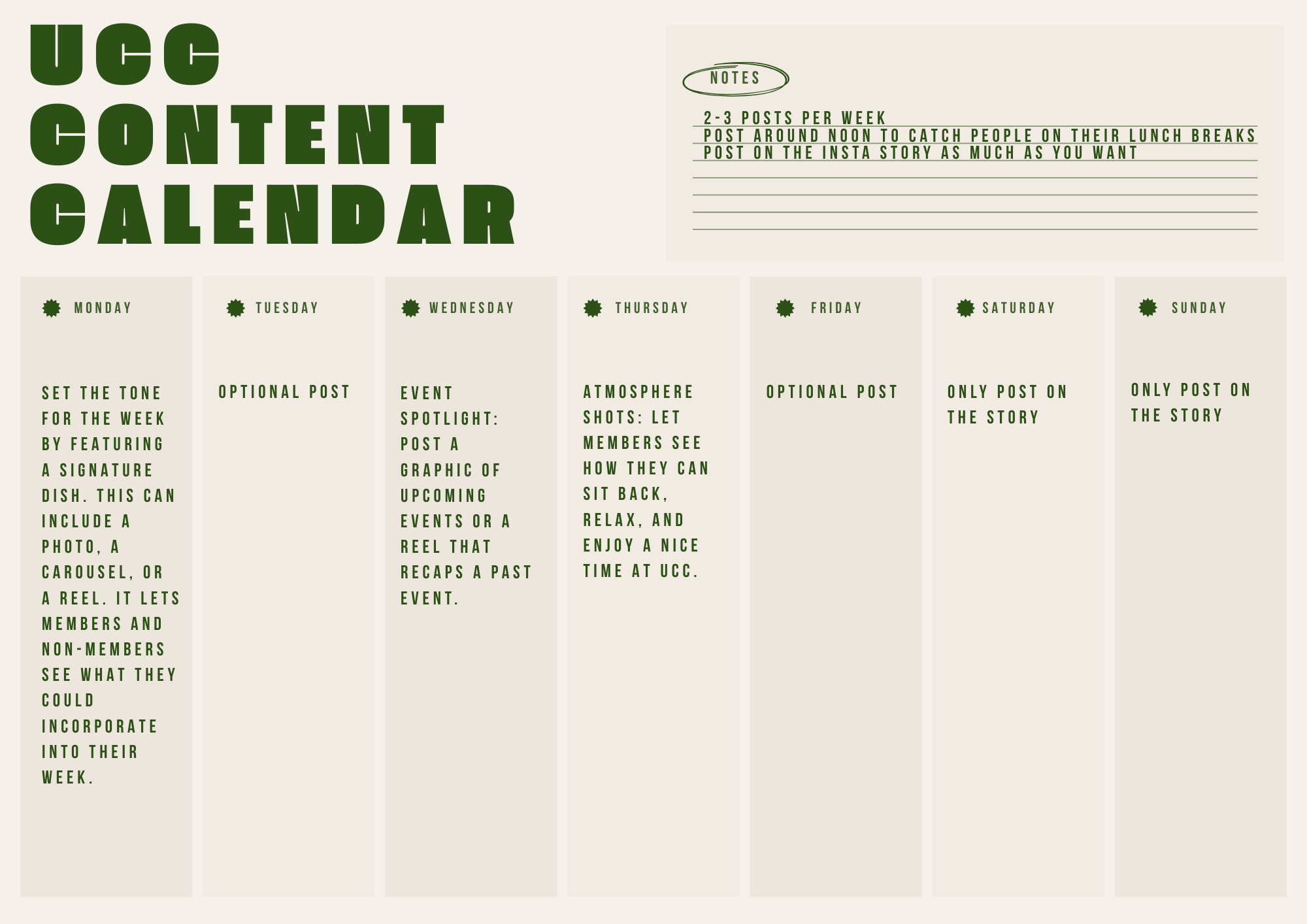 UCC CONTENT CALENDAR

NOTES

2-3 POSTS PER WEEK
POST AROUND NOON TO CATCH PEOPLE ON THEIR LUNCH BREAKS
POST ON THE INSTA STORY AS MUCH AS YOU WANT

MONDAY

SET THE TONE FOR THE WEEK BY FEATURING A SIGNATURE DISH. THIS CAN INCLUDE A PHOTO, A CAROUSEL, OR A REEL. IT LETS MEMBERS AND NON-MEMBERS SEE WHAT THEY COULD INCORPORATE INTO THEIR WEEK.

TUESDAY

OPTIONAL POST

WEDNESDAY

EVENT SPOTLIGHT: POST A GRAPHIC OF UPCOMING EVENTS OR A REEL THAT RECAPS A PAST EVENT.

THURSDAY

ATMOSPHERE SHOTS: LET MEMBERS SEE HOW THEY CAN SIT BACK, RELAX, AND ENJOY A NICE TIME AT UCC.

FRIDAY

OPTIONAL POST

SATURDAY

ONLY POST ON THE STORY

SUNDAY

ONLY POST ON THE STORY